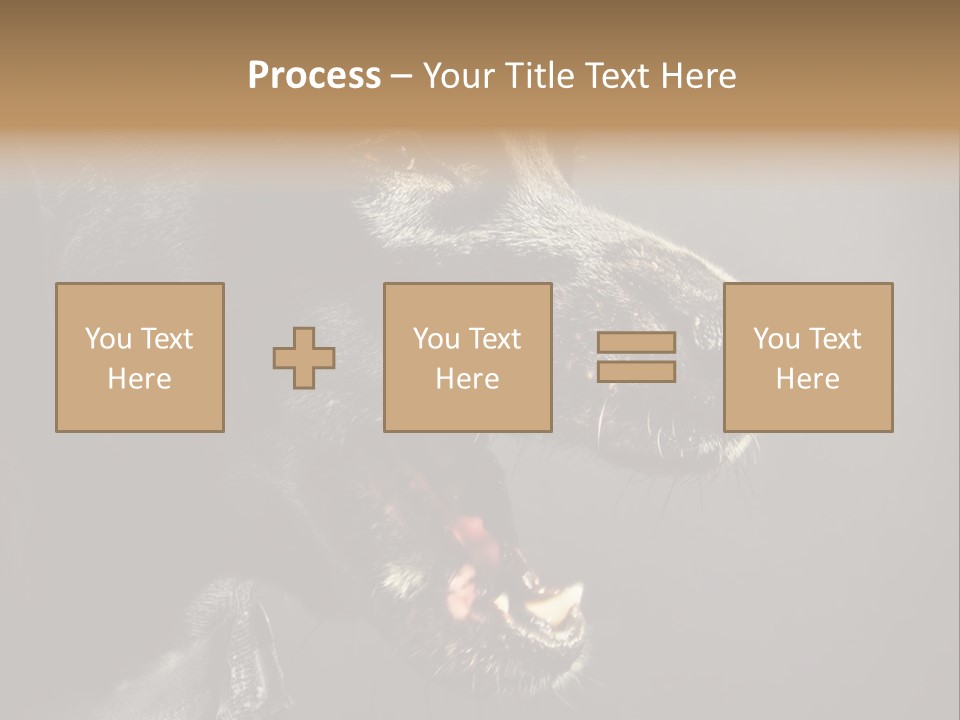 Process – Your Title Text Here

You Text Here

You Text Here

You Text Here